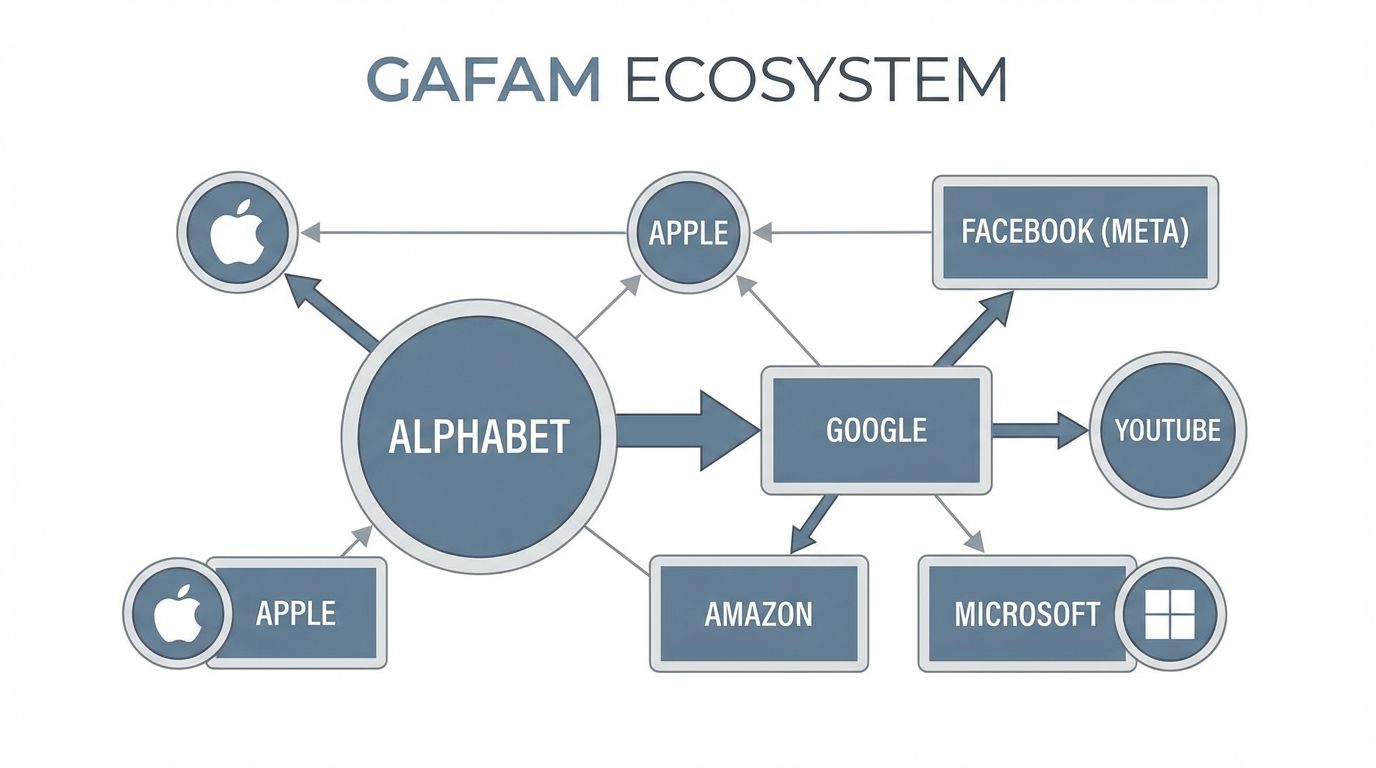 GAFAM ECOSYSTEM

APPLE

FACEBOOK (META)

ALPHABET

GOOGLE

YOUTUBE

APPLE

AMAZON

MICROSOFT